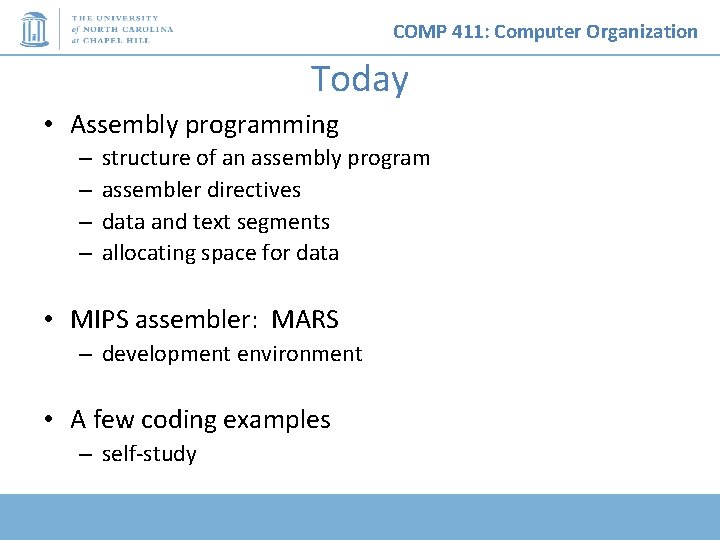 THE UNIVERSITY of NORTH CAROLINA at CHAPEL HILL

COMP 411: Computer Organization

Today

• Assembly programming
– structure of an assembly program
– assembler directives
– data and text segments
– allocating space for data

• MIPS assembler: MARS
– development environment

• A few coding examples
– self-study